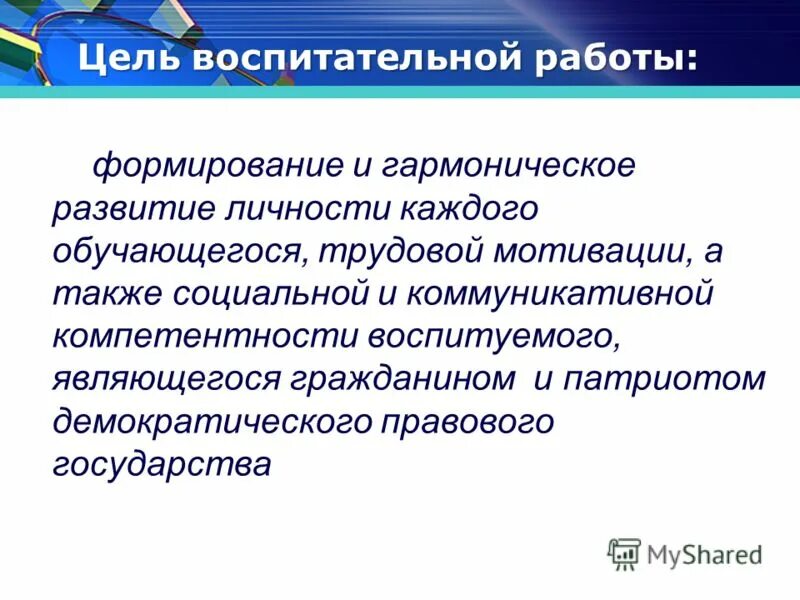 Цель воспитательной работы:

формирование и гармоническое развитие личности каждого обучающегося, трудовой мотивации, а также социальной и коммуникативной компетентности воспитуемого, являющегося гражданином и патриотом демократического правового государства

MyShared